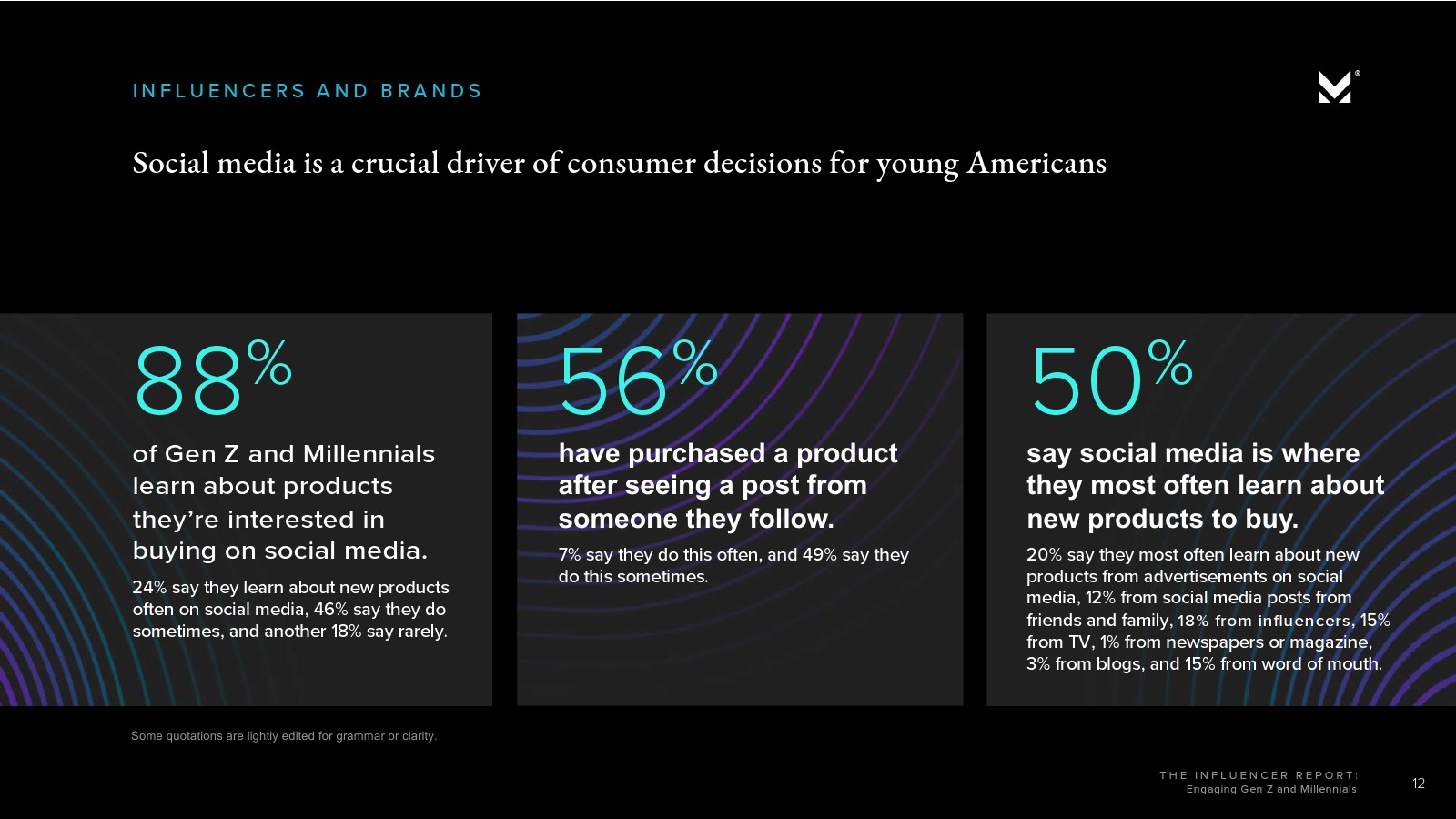 INFLUENCERS AND BRANDS

Social media is a crucial driver of consumer decisions for young Americans

88%

of Gen Z and Millennials learn about products they're interested in buying on social media.

24% say they learn about new products often on social media, 46% say they do sometimes, and another 18% say rarely.

56%

have purchased a product after seeing a post from someone they follow.

7% say they do this often, and 49% say they do this sometimes.

50%

say social media is where they most often learn about new products to buy.

20% say they most often learn about new products from advertisements on social media, 12% from social media posts from friends and family, 18% from influencers, 15% from TV, 1% from newspapers or magazine, 3% from blogs, and 15% from word of mouth.

Some quotations are lightly edited for grammar or clarity.

THE INFLUENCER REPORT: Engaging Gen Z and Millennials

12